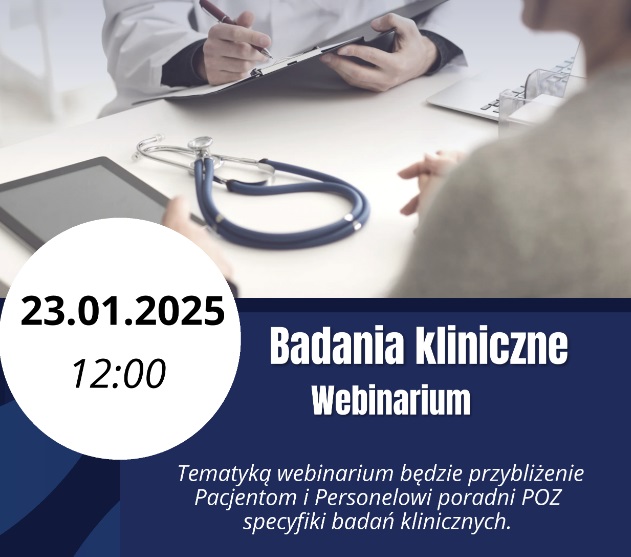 23.01.2025
12:00

Badania kliniczne
Webinarium

Tematyką webinarium będzie przybliżenie Pacjentom i Personelowi poradni POZ specyfiki badań klinicznych.